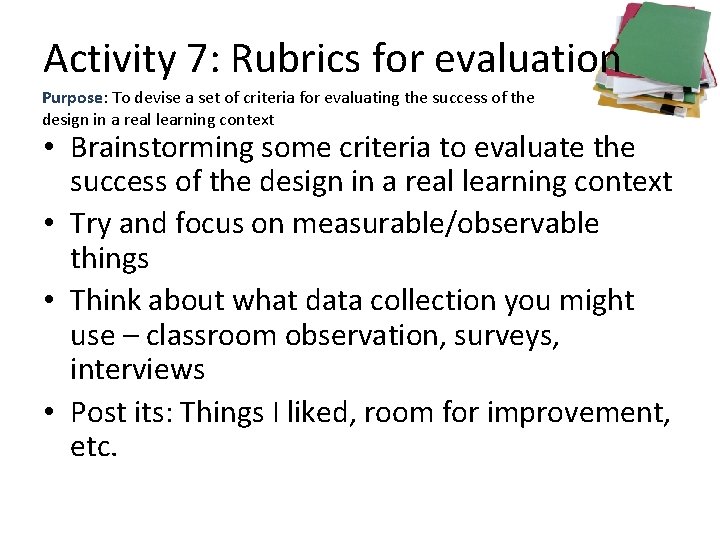 Activity 7: Rubrics for evaluation

Purpose: To devise a set of criteria for evaluating the success of the design in a real learning context

• Brainstorming some criteria to evaluate the success of the design in a real learning context
• Try and focus on measurable/observable things
• Think about what data collection you might use – classroom observation, surveys, interviews
• Post its: Things I liked, room for improvement, etc.